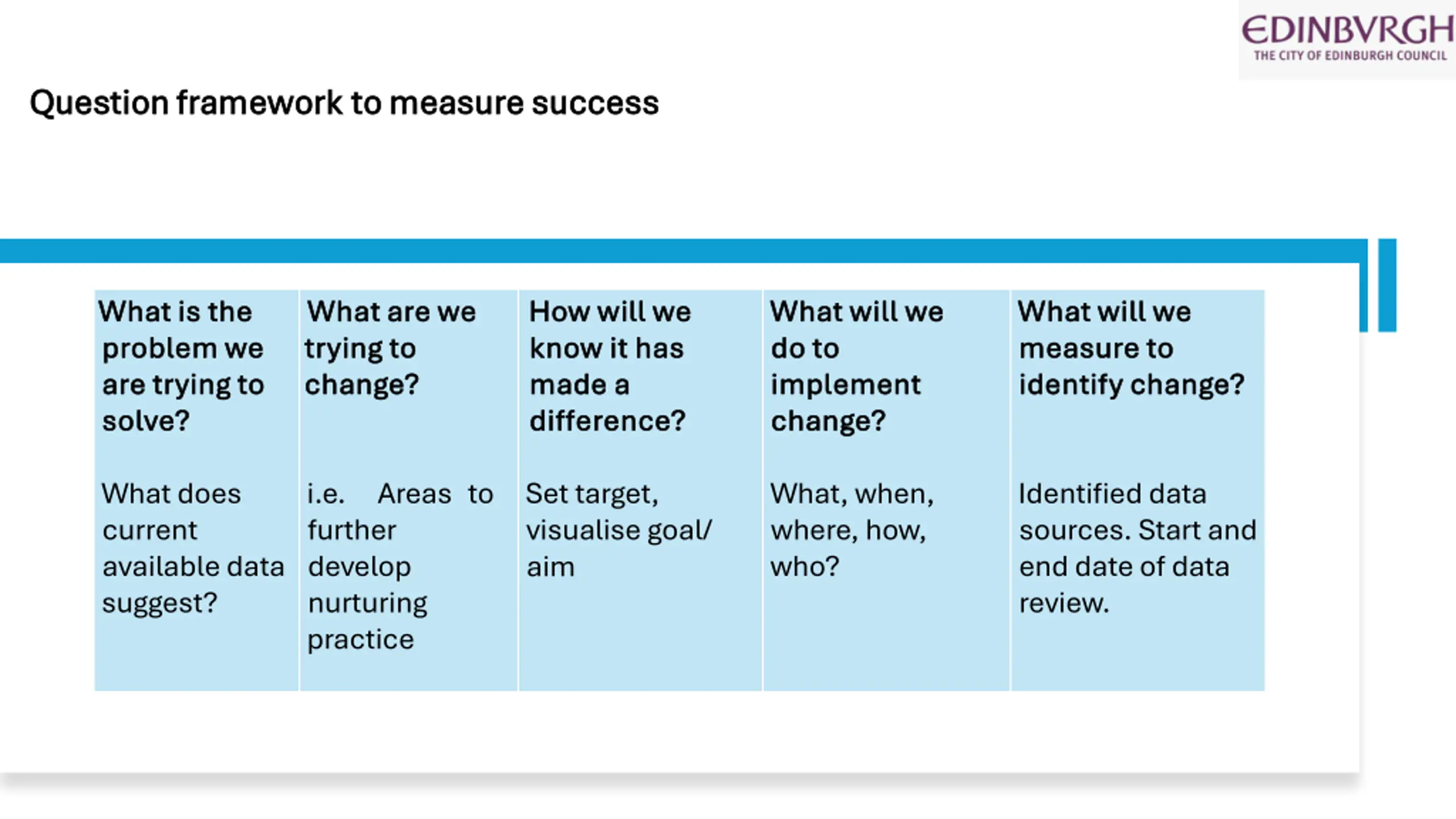 EDINBVRGH
THE CITY OF EDINBURGH COUNCIL

Question framework to measure success

| What is the problem we are trying to solve? | What are we trying to change? | How will we know it has made a difference? | What will we do to implement change? | What will we measure to identify change? |
|---|---|---|---|---|
| What does current available data suggest? | i.e. Areas to further develop nurturing practice | Set target, visualise goal/ aim | What, when, where, how, who? | Identified data sources. Start and end date of data review. |